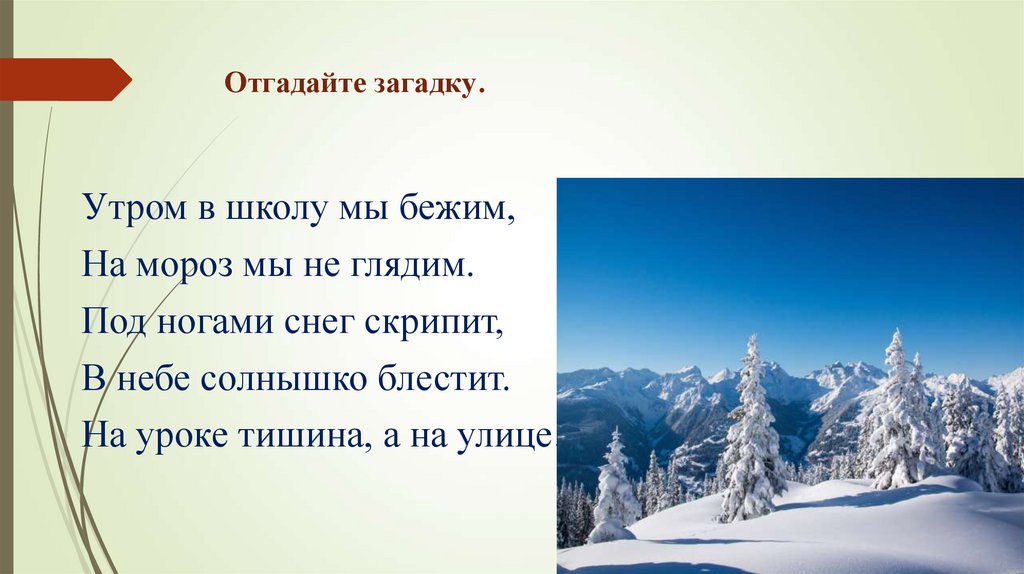 Отгадайте загадку.

Утром в школу мы бежим,
На мороз мы не глядим.
Под ногами снег скрипит,
В небе солнышко блестит.
На уроке тишина, а на улице